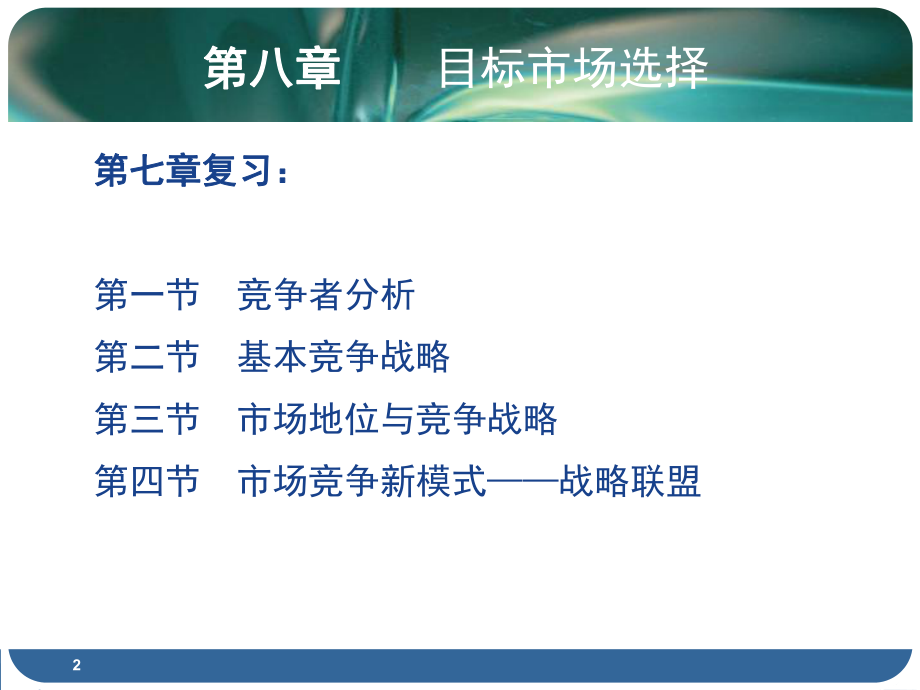 第八章　　目标市场选择

第七章复习：

第一节　竞争者分析

第二节　基本竞争战略

第三节　市场地位与竞争战略

第四节　市场竞争新模式——战略联盟

2